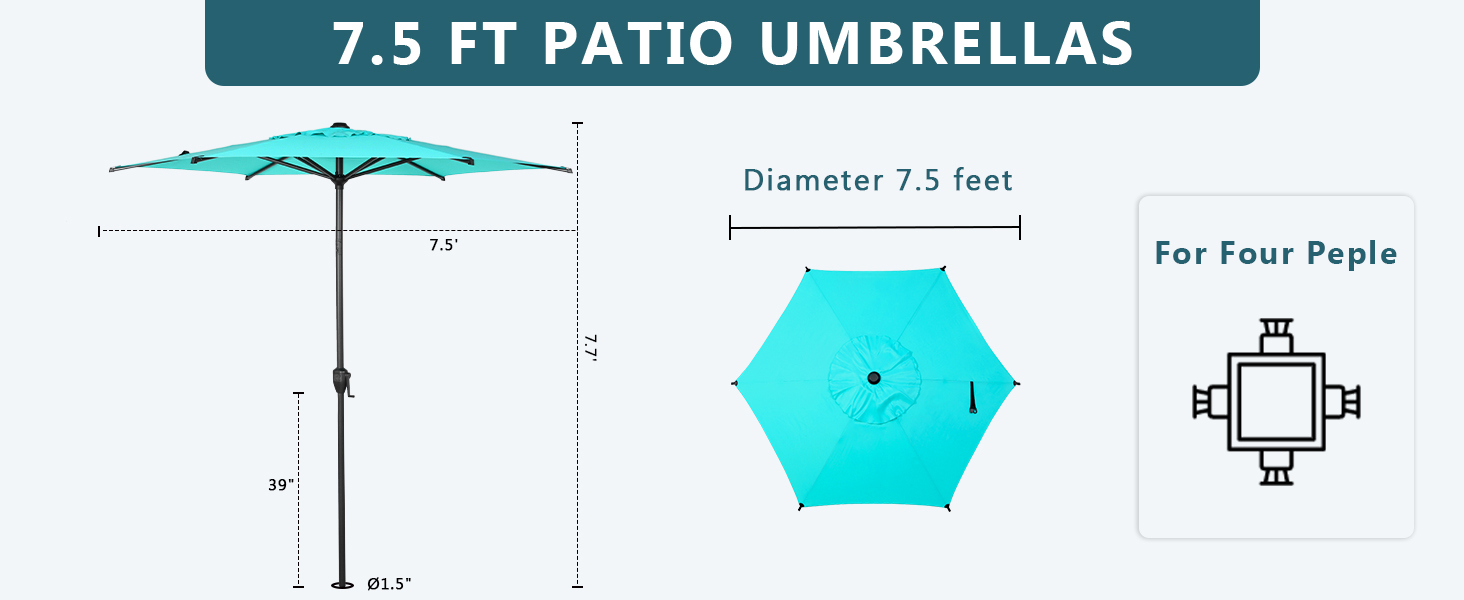 7.5 FT PATIO UMBRELLAS

7.5'

7.7'

39"

Ø1.5"

Diameter 7.5 feet

For Four Peple